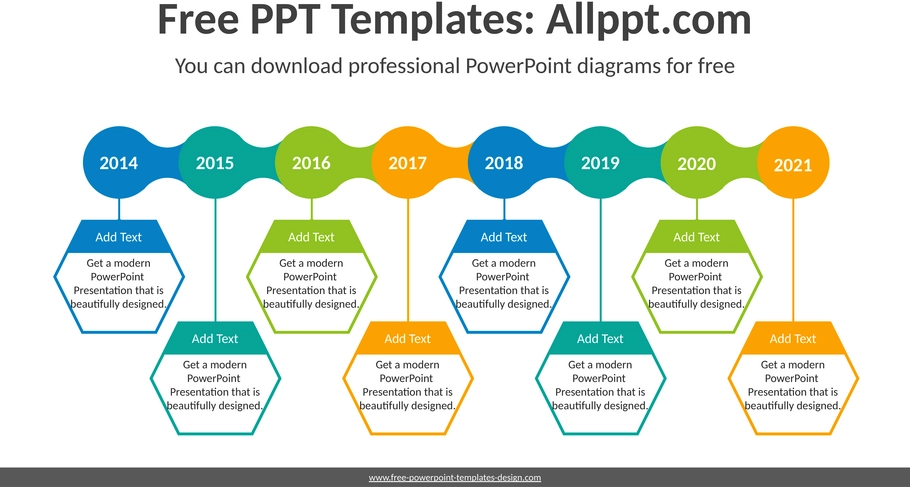 Free PPT Templates: Allppt.com

You can download professional PowerPoint diagrams for free

2014

2015

2016

2017

2018

2019

2020

2021

Add Text

Get a modern PowerPoint Presentation that is beautifully designed.

Add Text

Get a modern PowerPoint Presentation that is beautifully designed.

Add Text

Get a modern PowerPoint Presentation that is beautifully designed.

Add Text

Get a modern PowerPoint Presentation that is beautifully designed.

Add Text

Get a modern PowerPoint Presentation that is beautifully designed.

Add Text

Get a modern PowerPoint Presentation that is beautifully designed.

Add Text

Get a modern PowerPoint Presentation that is beautifully designed.

Add Text

Get a modern PowerPoint Presentation that is beautifully designed.

www.free-powerpoint-templates-design.com